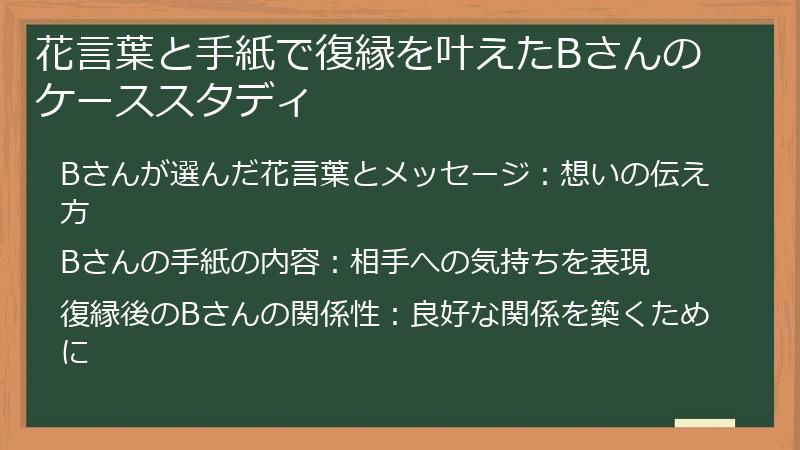 花言葉と手紙で復縁を叶えたBさんのケーススタディ

Bさんが選んだ花言葉とメッセージ：想いの伝え方

Bさんの手紙の内容：相手への気持ちを表現

復縁後のBさんの関係性：良好な関係を築くために